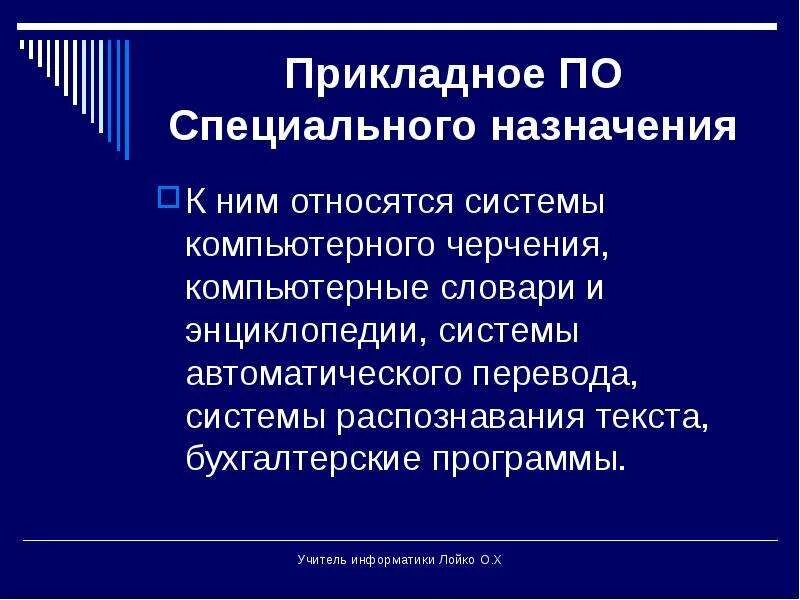 Прикладное ПО Специального назначения

К ним относятся системы компьютерного черчения, компьютерные словари и энциклопедии, системы автоматического перевода, системы распознавания текста, бухгалтерские программы.

Учитель информатики Лойко О.Х